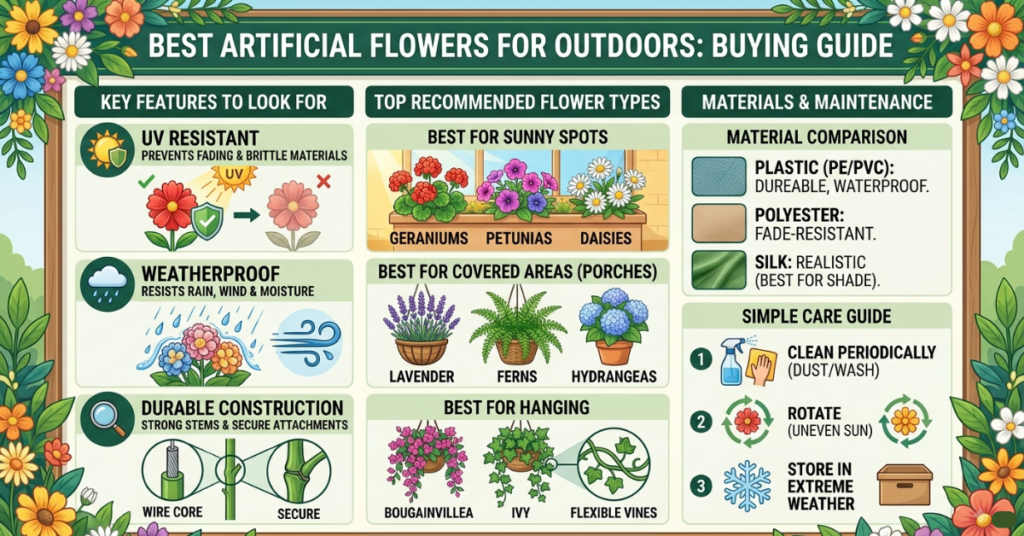 BEST ARTIFICIAL FLOWERS FOR OUTDOORS: BUYING GUIDE

KEY FEATURES TO LOOK FOR

UV RESISTANT
PREVENTS FADING & BRITTLE MATERIALS

UV

WEATHERPROOF
RESISTS RAIN, WIND & MOISTURE

DURABLE CONSTRUCTION
STRONG STEMS & SECURE ATTACHMENTS

WIRE CORE
SECURE

TOP RECOMMENDED FLOWER TYPES

BEST FOR SUNNY SPOTS
GERANIUMS
PETUNIAS
DAISIES

BEST FOR COVERED AREAS (PORCHES)
LAVENDER
FERNS
HYDRANGEAS

BEST FOR HANGING
BOUGAINVILLEA
IVY
FLEXIBLE VINES

MATERIALS & MAINTENANCE

MATERIAL COMPARISON

PLASTIC (PE/PVC): DUREABLE, WATERPROOF.

POLYESTER: FADE-RESISTANT.

SILK: REALISTIC (BEST FOR SHADE).

SIMPLE CARE GUIDE

1 CLEAN PERIODICALLY (DUST/WASH)

2 ROTATE (UNEVEN SUN)

3 STORE IN EXTREME WEATHER